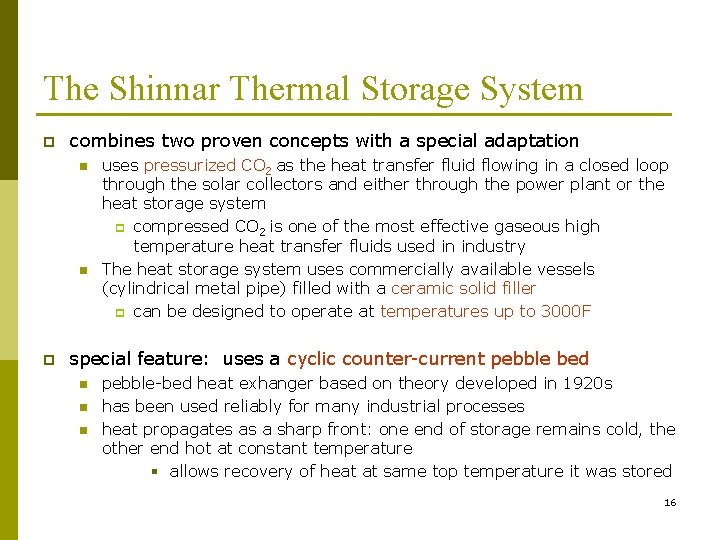 The Shinnar Thermal Storage System

combines two proven concepts with a special adaptation

uses pressurized $CO_2$ as the heat transfer fluid flowing in a closed loop through the solar collectors and either through the power plant or the heat storage system

compressed $CO_2$ is one of the most effective gaseous high temperature heat transfer fluids used in industry

The heat storage system uses commercially available vessels (cylindrical metal pipe) filled with a ceramic solid filler

can be designed to operate at temperatures up to 3000F

special feature: uses a cyclic counter-current pebble bed

pebble-bed heat exhanger based on theory developed in 1920s

has been used reliably for many industrial processes

heat propagates as a sharp front: one end of storage remains cold, the other end hot at constant temperature

allows recovery of heat at same top temperature it was stored

16